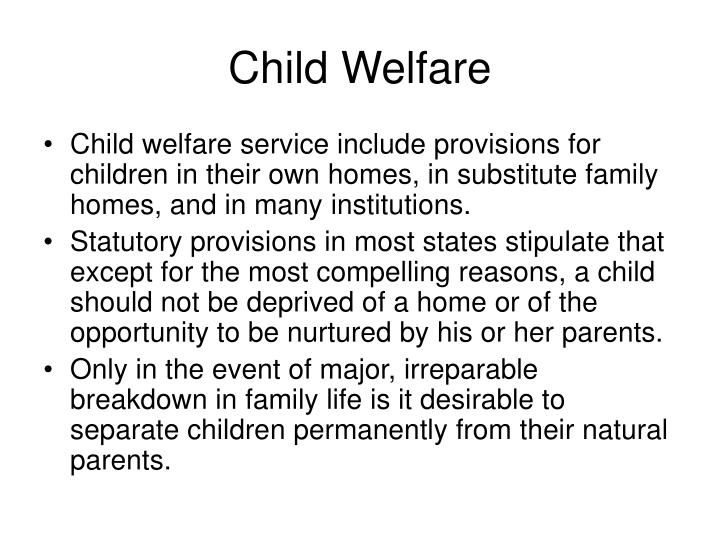 Child Welfare

• Child welfare service include provisions for children in their own homes, in substitute family homes, and in many institutions.
• Statutory provisions in most states stipulate that except for the most compelling reasons, a child should not be deprived of a home or of the opportunity to be nurtured by his or her parents.
• Only in the event of major, irreparable breakdown in family life is it desirable to separate children permanently from their natural parents.